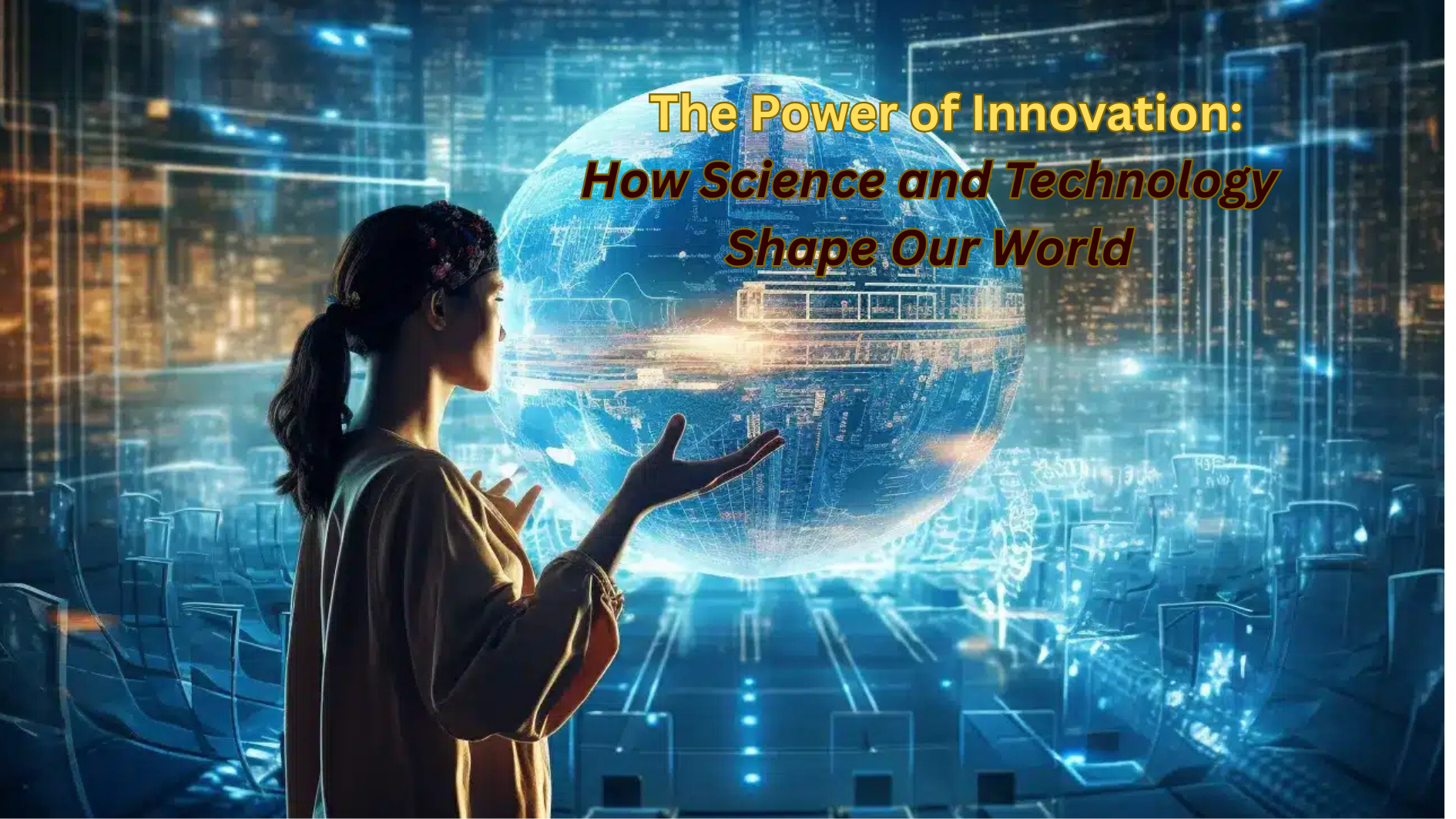 The Power of Innovation:
How Science and Technology Shape Our World